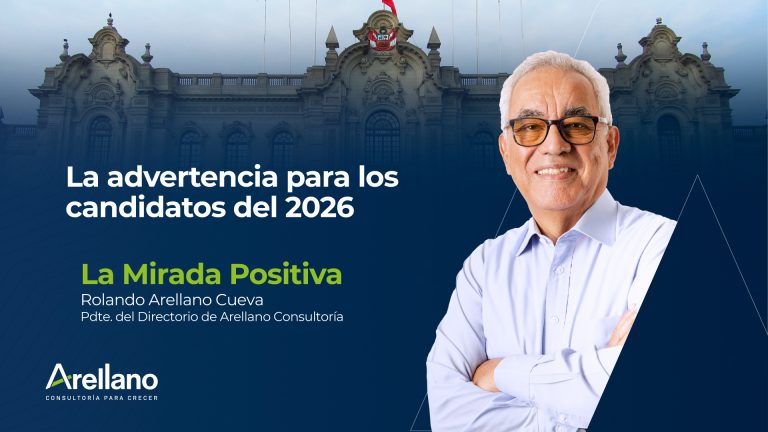 La advertencia para los candidatos del 2026

La Mirada Positiva
Rolando Arellano Cueva
Pdte. del Directorio de Arellano Consultoría

Arellano
CONSULTORÍA PARA CRECER